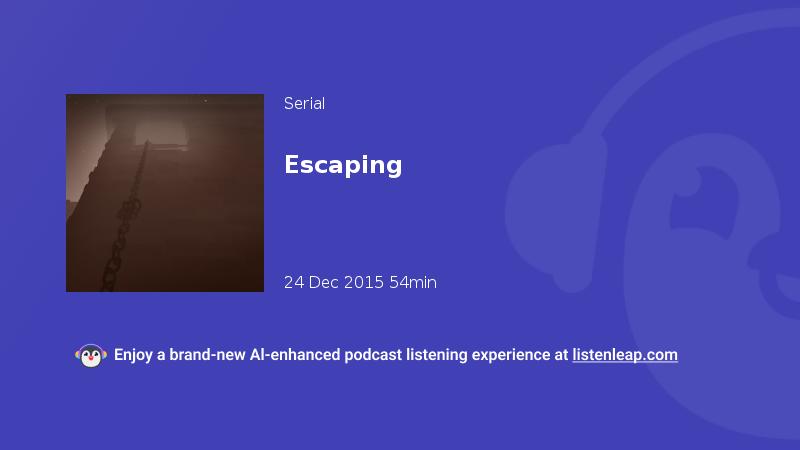 Serial

Escaping

24 Dec 2015 54min

Enjoy a brand-new AI-enhanced podcast listening experience at listenleap.com